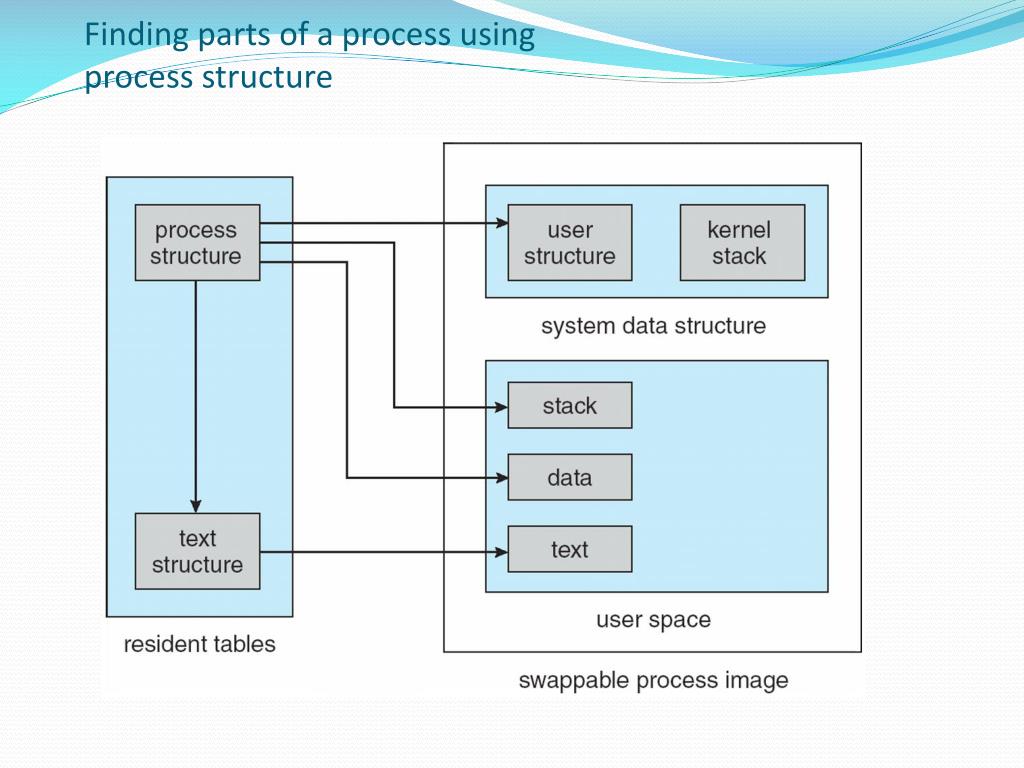 Finding parts of a process using process structure

process structure

text structure

resident tables

user structure

kernel stack

system data structure

stack

data

text

user space

swappable process image